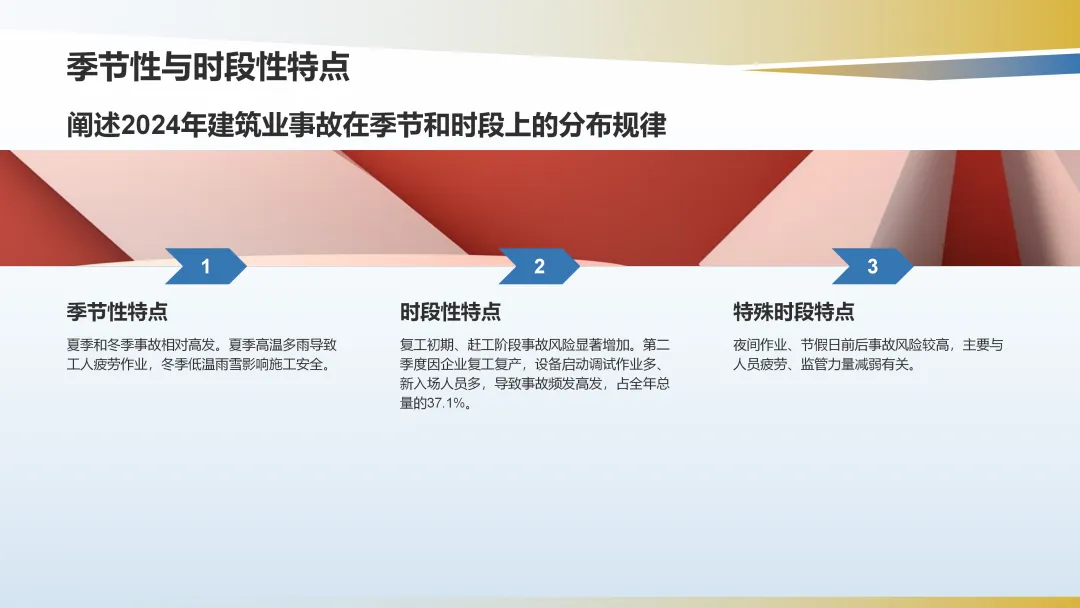 季节性与时段性特点

阐述2024年建筑业事故在季节和时段上的分布规律

1

季节性特点

夏季和冬季事故相对高发。夏季高温多雨导致工人疲劳作业，冬季低温雨雪影响施工安全。

2

时段性特点

复工初期、赶工阶段事故风险显著增加。第二季度因企业复工复产，设备启动调试作业多、新入场人员多，导致事故频发高发，占全年总量的37.1%。

3

特殊时段特点

夜间作业、节假日前后事故风险较高，主要与人员疲劳、监管力量减弱有关。